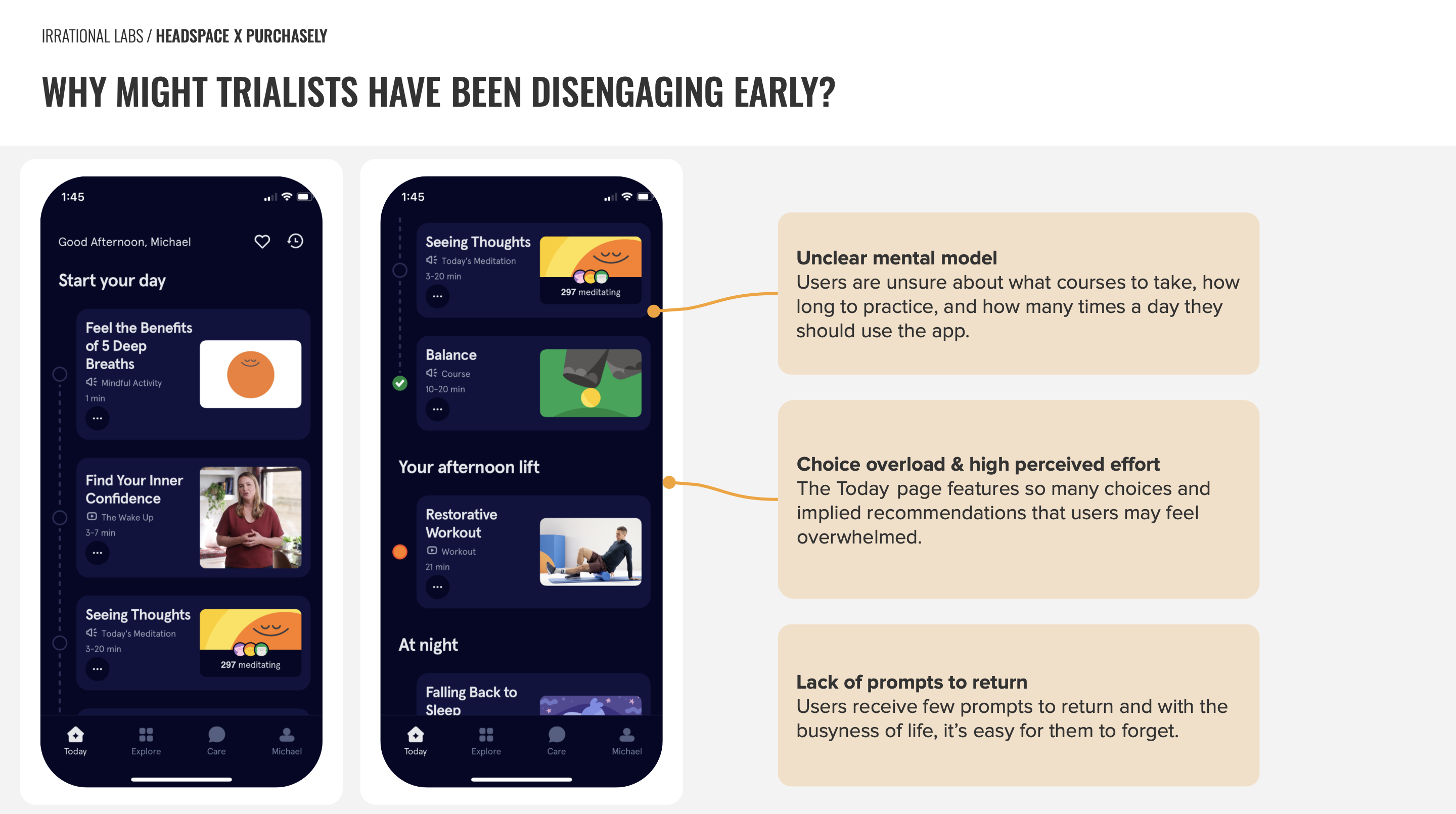 IRRATIONAL LABS / HEADSPACE X PURCHASELY

WHY MIGHT TRIALISTS HAVE BEEN DISENGAGING EARLY?

1:45

Good Afternoon, Michael

Start your day

Feel the Benefits of 5 Deep Breaths
Mindful Activity
1 min
...

Find Your Inner Confidence
The Wake Up
3-7 min
...

Seeing Thoughts
Today's Meditation
3-20 min
...
297 meditating

Today Explore Care Michael

1:45

Seeing Thoughts
Today's Meditation
3-20 min
...
297 meditating

Balance
Course
10-20 min
...

Your afternoon lift

Restorative Workout
Workout
21 min
...

At night

Falling Back to Sleep

Today Explore Care Michael

Unclear mental model
Users are unsure about what courses to take, how long to practice, and how many times a day they should use the app.

Choice overload & high perceived effort
The Today page features so many choices and implied recommendations that users may feel overwhelmed.

Lack of prompts to return
Users receive few prompts to return and with the busyness of life, it's easy for them to forget.